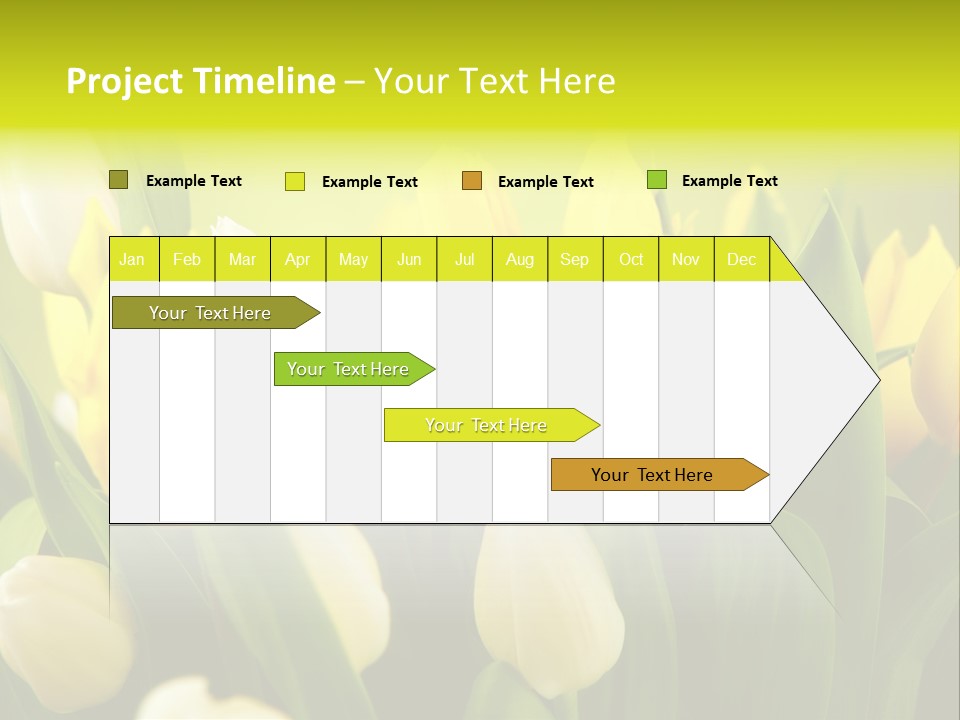 Project Timeline – Your Text Here

Example Text   Example Text   Example Text   Example Text

| Jan | Feb | Mar | Apr | May | Jun | Jul | Aug | Sep | Oct | Nov | Dec |
|---|---|---|---|---|---|---|---|---|---|---|---|

Your Text Here

Your Text Here

Your Text Here

Your Text Here